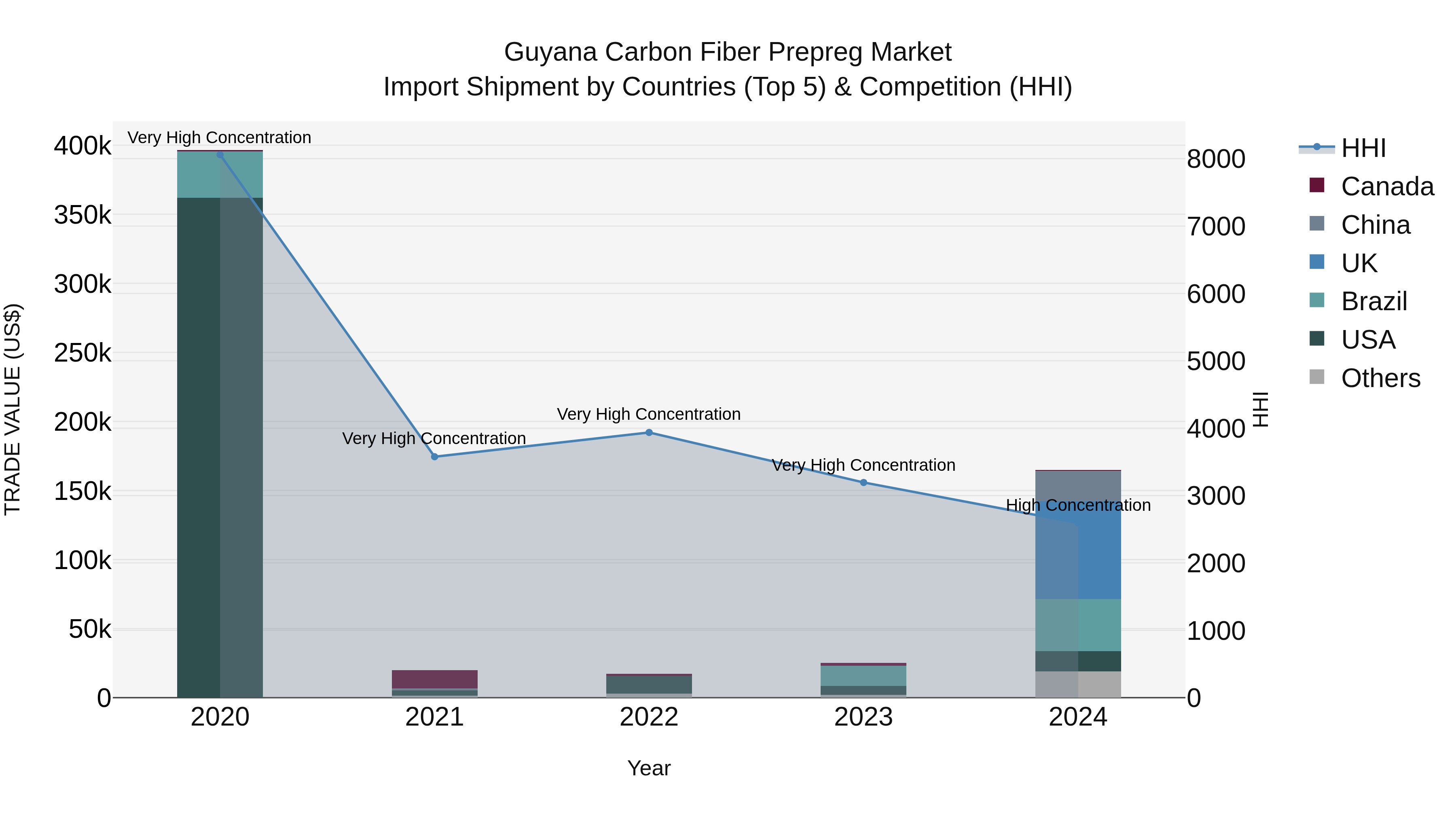 Guyana Carbon Fiber Prepreg Market
Import Shipment by Countries (Top 5) & Competition (HHI)

TRADE VALUE (US$)

400k
350k
300k
250k
200k
150k
100k
50k
0

Very High Concentration
Very High Concentration
Very High Concentration
Very High Concentration
High Concentration

2020
2021
2022
2023
2024

Year

8000
7000
6000
5000
4000
3000
2000
1000
0

HHI

HHI
Canada
China
UK
Brazil
USA
Others